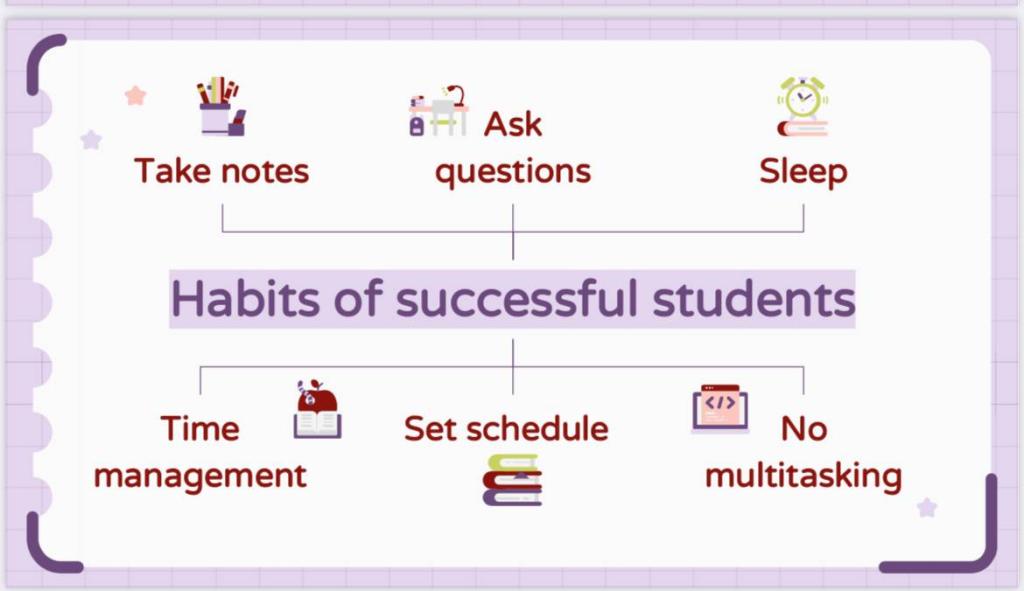 Take notes

Ask questions

Sleep

Habits of successful students

Time management

Set schedule

No multitasking